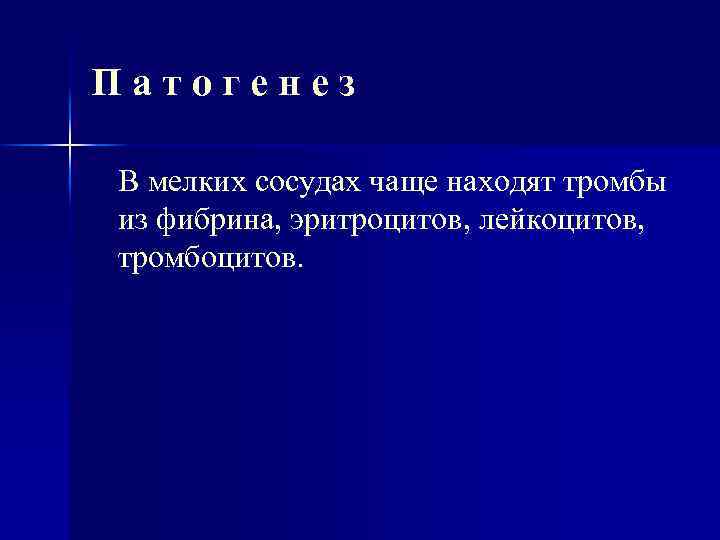 П а т о г е н е з

В мелких сосудах чаще находят тромбы из фибрина, эритроцитов, лейкоцитов, тромбоцитов.